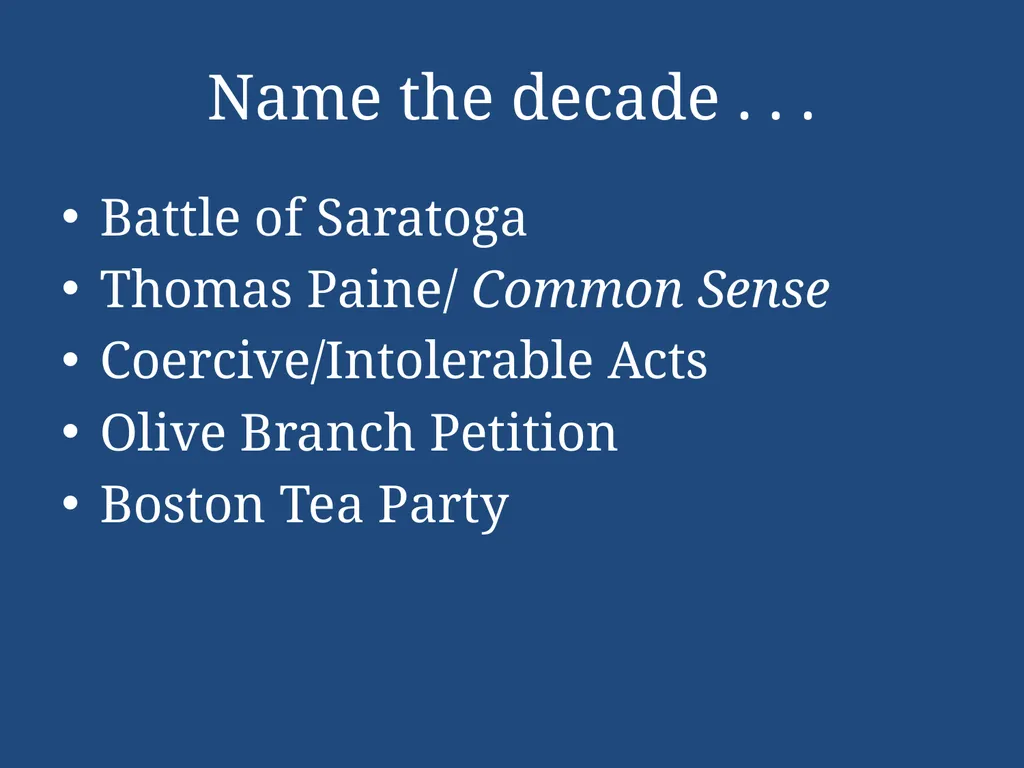 Name the decade . . .

• Battle of Saratoga
• Thomas Paine/ Common Sense
• Coercive/Intolerable Acts
• Olive Branch Petition
• Boston Tea Party